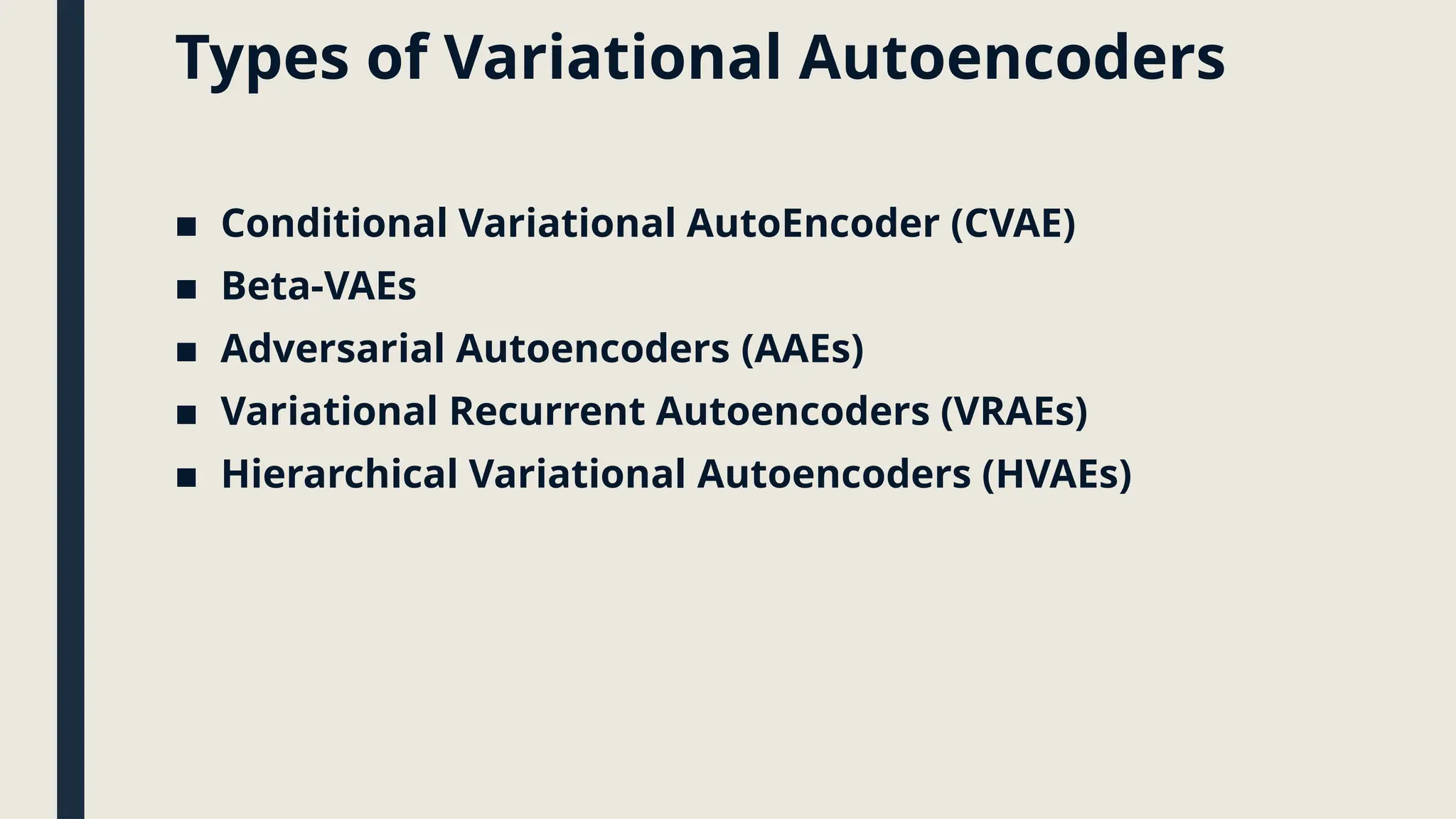 Types of Variational Autoencoders

■ Conditional Variational AutoEncoder (CVAE)
■ Beta-VAEs
■ Adversarial Autoencoders (AAEs)
■ Variational Recurrent Autoencoders (VRAEs)
■ Hierarchical Variational Autoencoders (HVAEs)